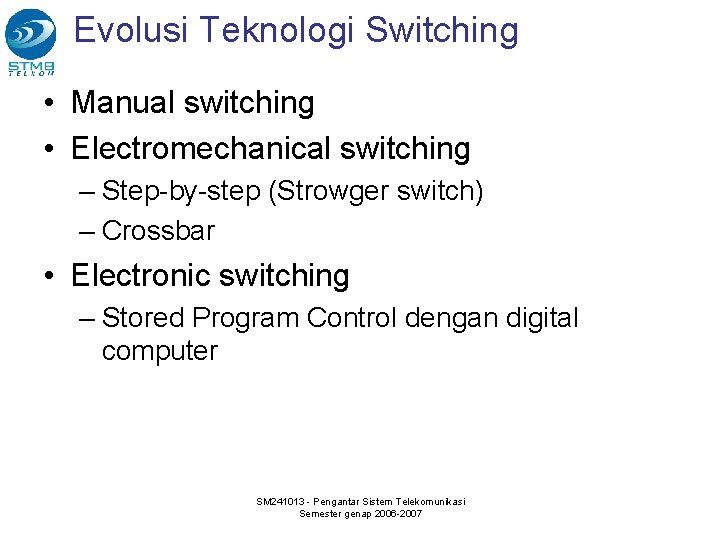 STMB TELKOM

Evolusi Teknologi Switching

• Manual switching
• Electromechanical switching
– Step-by-step (Strowger switch)
– Crossbar
• Electronic switching
– Stored Program Control dengan digital computer

SM241013 - Pengantar Sistem Telekomunikasi
Semester genap 2006-2007